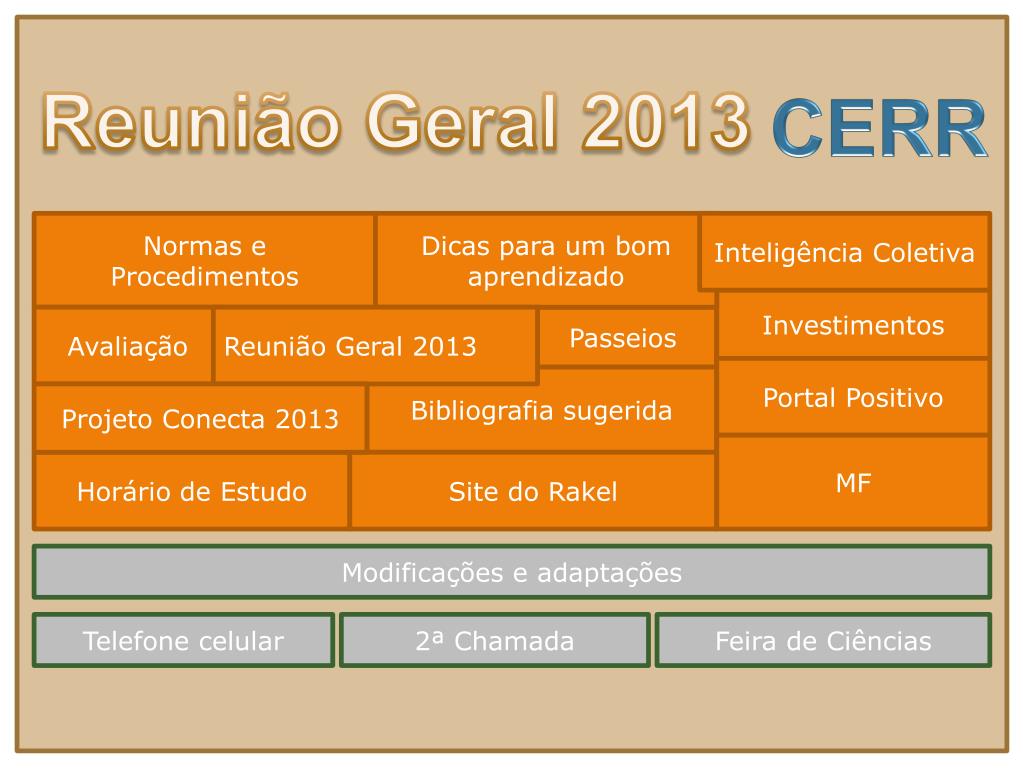 Reunião Geral 2013 CERR

Normas e Procedimentos

Dicas para um bom aprendizado

Inteligência Coletiva

Avaliação

Reunião Geral 2013

Passeios

Investimentos

Projeto Conecta 2013

Bibliografia sugerida

Portal Positivo

Horário de Estudo

Site do Rakel

MF

Modificações e adaptações

Telefone celular

2ª Chamada

Feira de Ciências